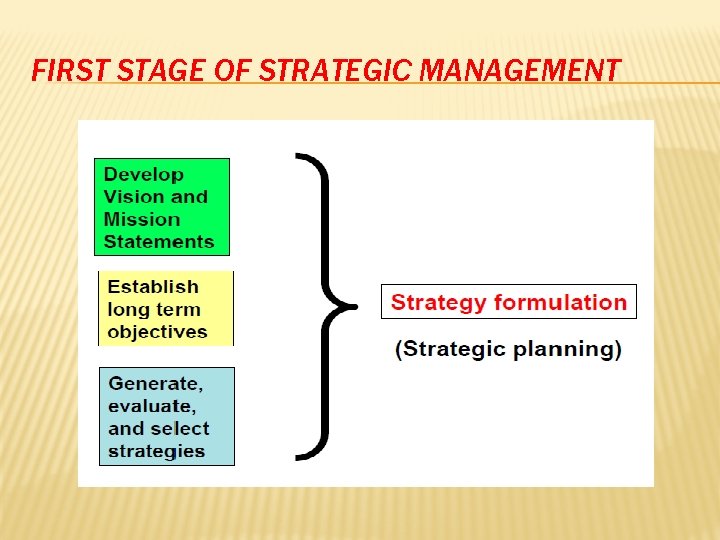 FIRST STAGE OF STRATEGIC MANAGEMENT

Develop Vision and Mission Statements

Establish long term objectives

Generate, evaluate, and select strategies

Strategy formulation

(Strategic planning)